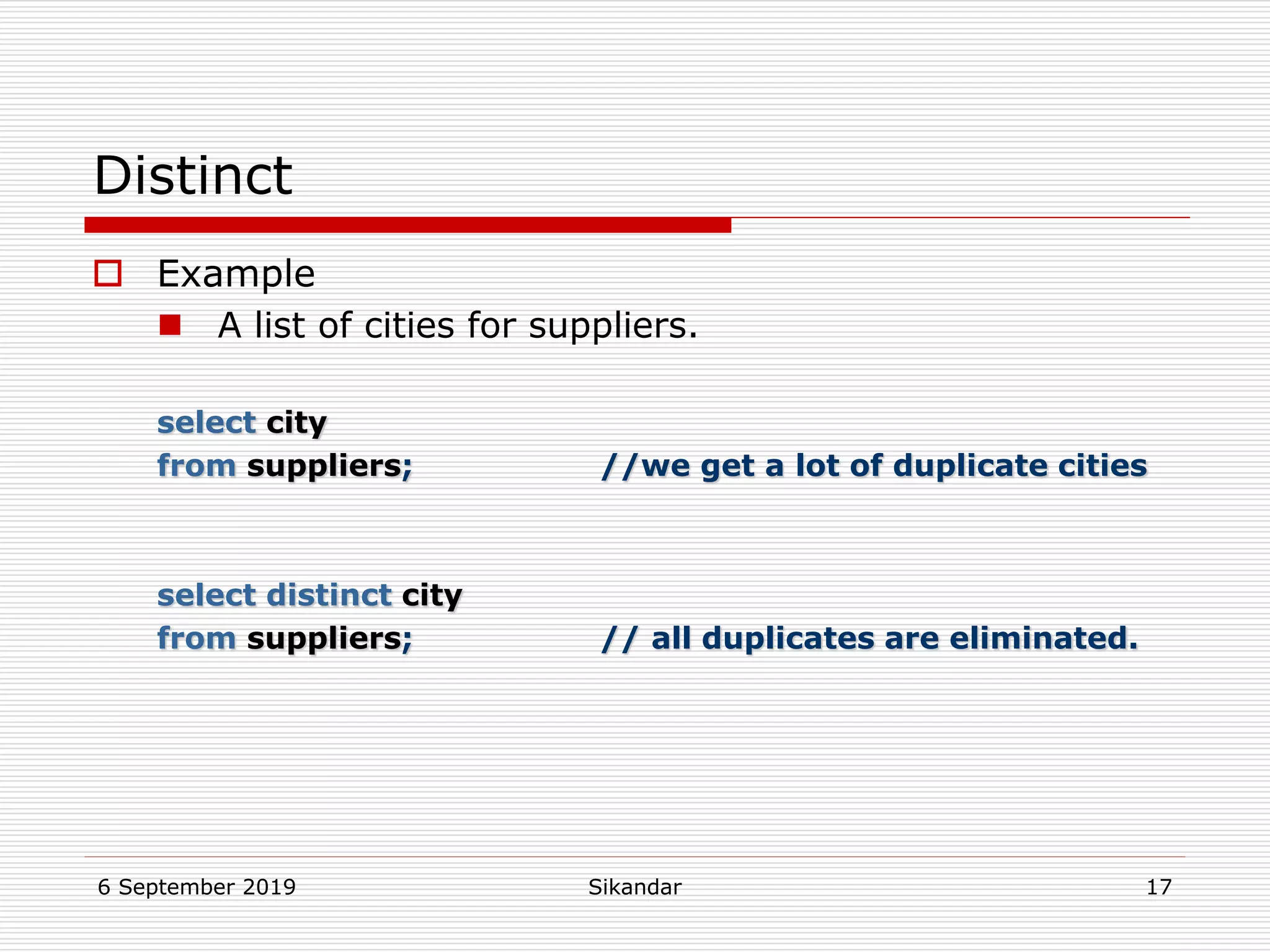 Distinct

Example

A list of cities for suppliers.

select city
from suppliers; //we get a lot of duplicate cities

select distinct city
from suppliers; // all duplicates are eliminated.

6 September 2019 Sikandar 17